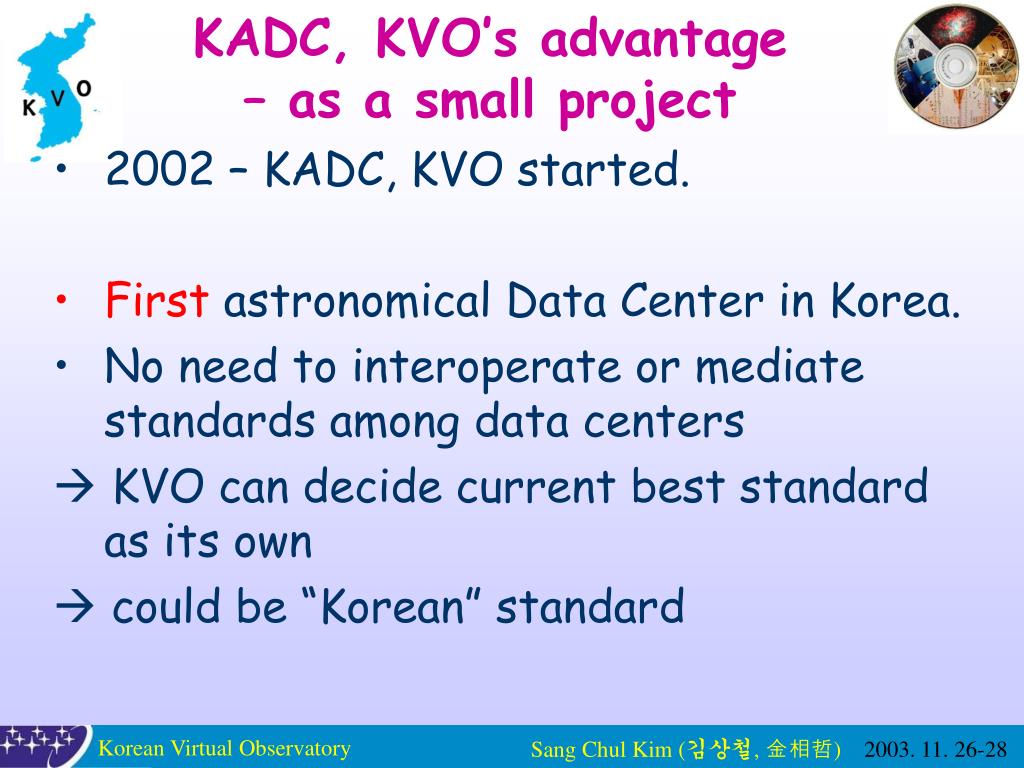 K V O

KADC, KVO’s advantage – as a small project

• 2002 – KADC, KVO started.

• First astronomical Data Center in Korea.

• No need to interoperate or mediate standards among data centers

→ KVO can decide current best standard as its own

→ could be “Korean” standard

Korean Virtual Observatory

Sang Chul Kim (김상철, 金相哲) 2003. 11. 26-28